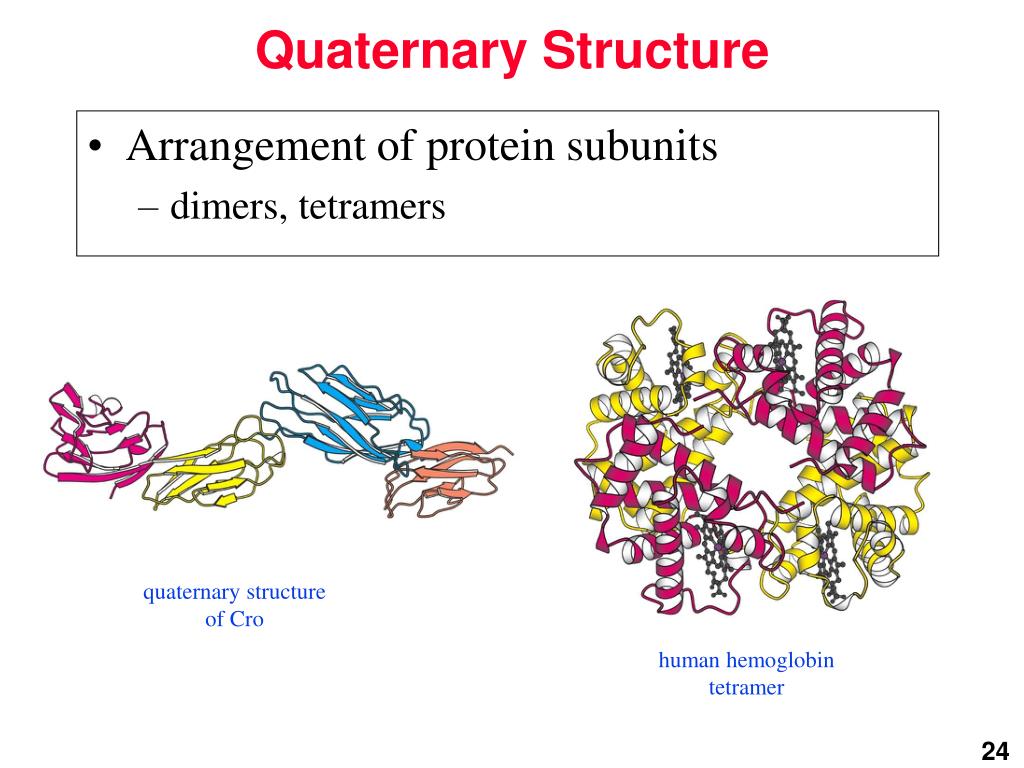 Quaternary Structure

• Arrangement of protein subunits
– dimers, tetramers

quaternary structure of Cro

human hemoglobin tetramer

24